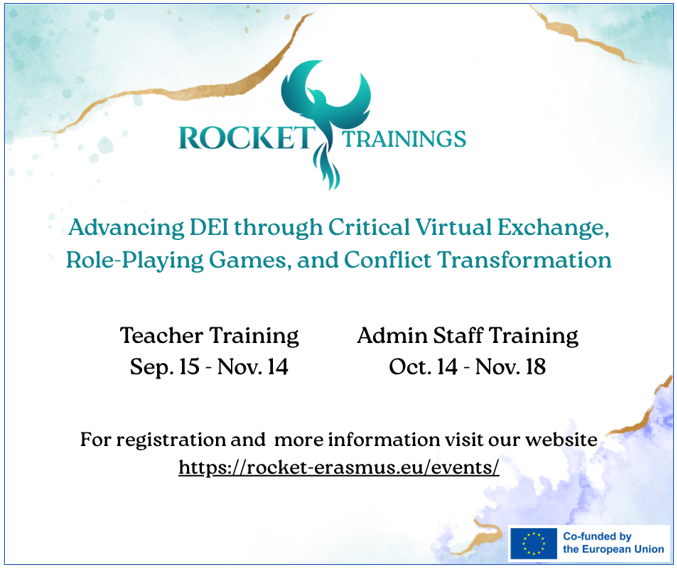 ROCKET TRAININGS

Advancing DEI through Critical Virtual Exchange, Role-Playing Games, and Conflict Transformation

Teacher Training
Sep. 15 - Nov. 14

Admin Staff Training
Oct. 14 - Nov. 18

For registration and more information visit our website
https://rocket-erasmus.eu/events/

Co-funded by the European Union